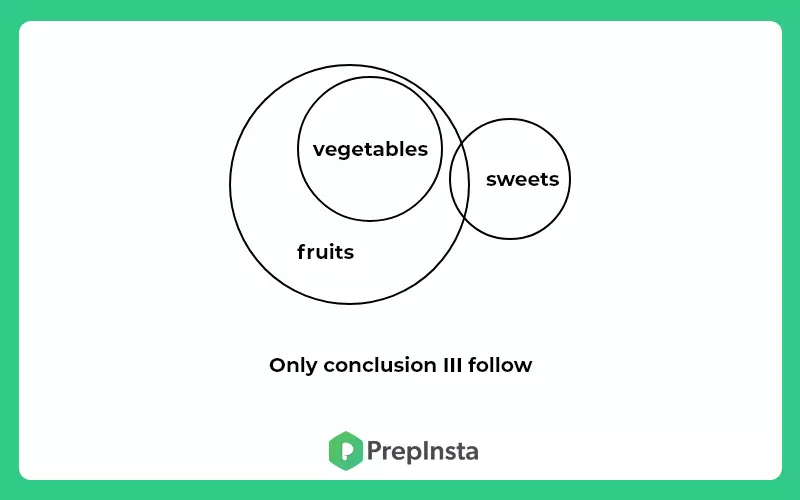 vegetables

sweets

fruits

Only conclusion III follow

PrepInsta